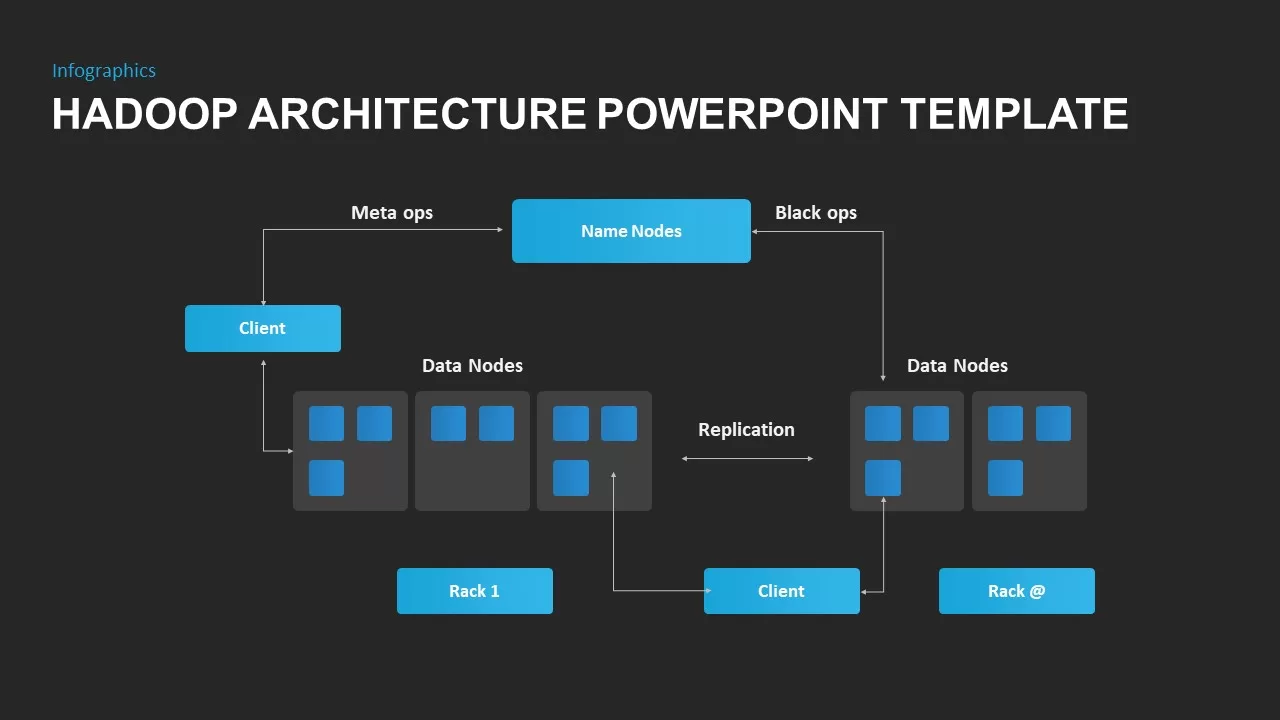 Infographics
HADOOP ARCHITECTURE POWERPOINT TEMPLATE

Meta ops
Name Nodes
Black ops
Client
Data Nodes
Data Nodes
Replication
Rack 1
Client
Rack @